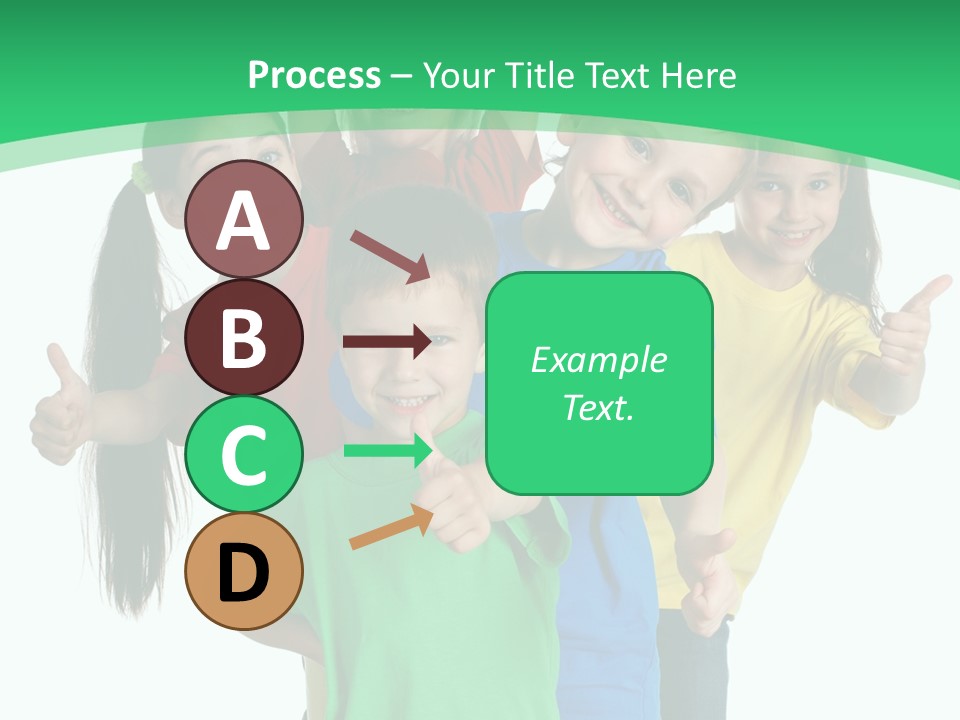 Process – Your Title Text Here

A

B

C

D

Example Text.